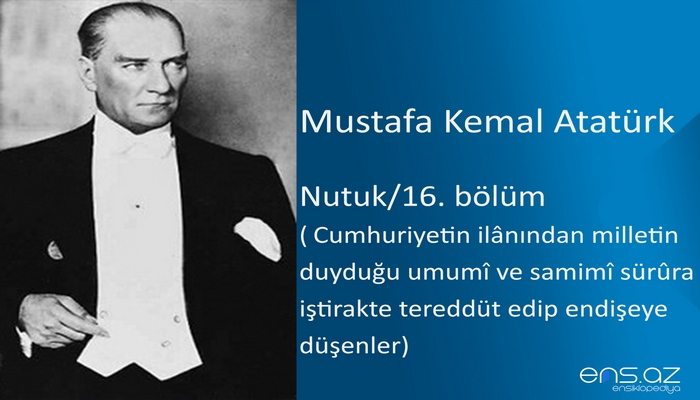 Mustafa Kemal Atatürk

Nutuk/16. bölüm
( Cumhuriyetin ilânından milletin duyduğu umumî ve samimî sürûra iştirakte tereddüt edip endişeye düşenler)

ens.az
ensiklopediya